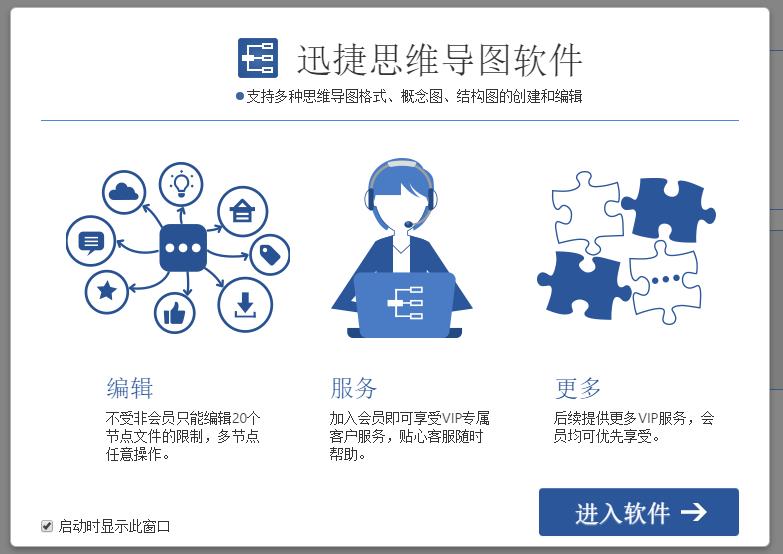 迅捷思维导图软件

●支持多种思维导图格式、概念图、结构图的创建和编辑

编辑

不受非会员只能编辑20个节点文件的限制，多节点任意操作。

服务

加入会员即可享受VIP专属客户服务，贴心客服随时帮助。

更多

后续提供更多VIP服务，会员均可优先享受。

启动时显示此窗口

进入软件 →